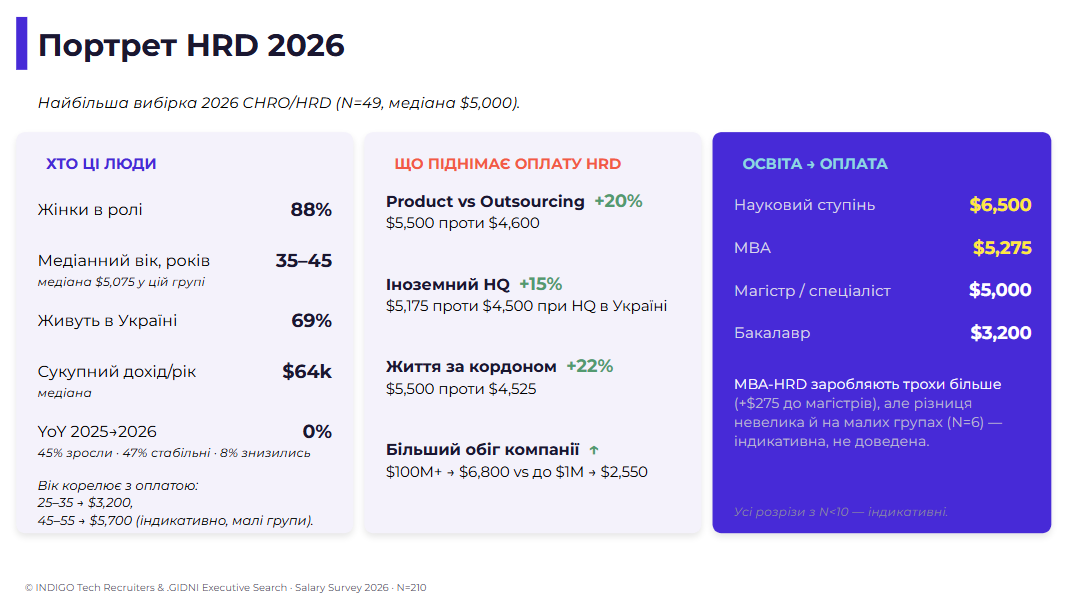 Портрет HRD 2026

Найбільша вибірка 2026 CHRO/HRD (N=49, медіана $5,000).

ХТО ЦІ ЛЮДИ

Жінки в ролі 88%

Медіанний вік, років 35–45
медіана $5,075 у цій групі

Живуть в Україні 69%

Сукупний дохід/рік $64k
медіана

YoY 2025→2026 0%
45% зросли · 47% стабільні · 8% знизились

Вік корелює з оплатою:
25–35 → $3,200,
45–55 → $5,700 (індикативно, малі групи).

ЩО ПІДНІМАЄ ОПЛАТУ HRD

Product vs Outsourcing +20%
$5,500 проти $4,600

Іноземний HQ +15%
$5,175 проти $4,500 при HQ в Україні

Життя за кордоном +22%
$5,500 проти $4,525

Більший обіг компанії ↑
$100M+ → $6,800 vs до $1M → $2,550

ОСВІТА → ОПЛАТА

Науковий ступінь $6,500

MBA $5,275

Магістр / спеціаліст $5,000

Бакалавр $3,200

MBA-HRD заробляють трохи більше (+$275 до магістрів), але різниця невелика й на малих групах (N=6) — індикативна, не доведена.

Усі розрізи з N<10 — індикативні.

© INDIGO Tech Recruiters & .GIDNI Executive Search · Salary Survey 2026 · N=210